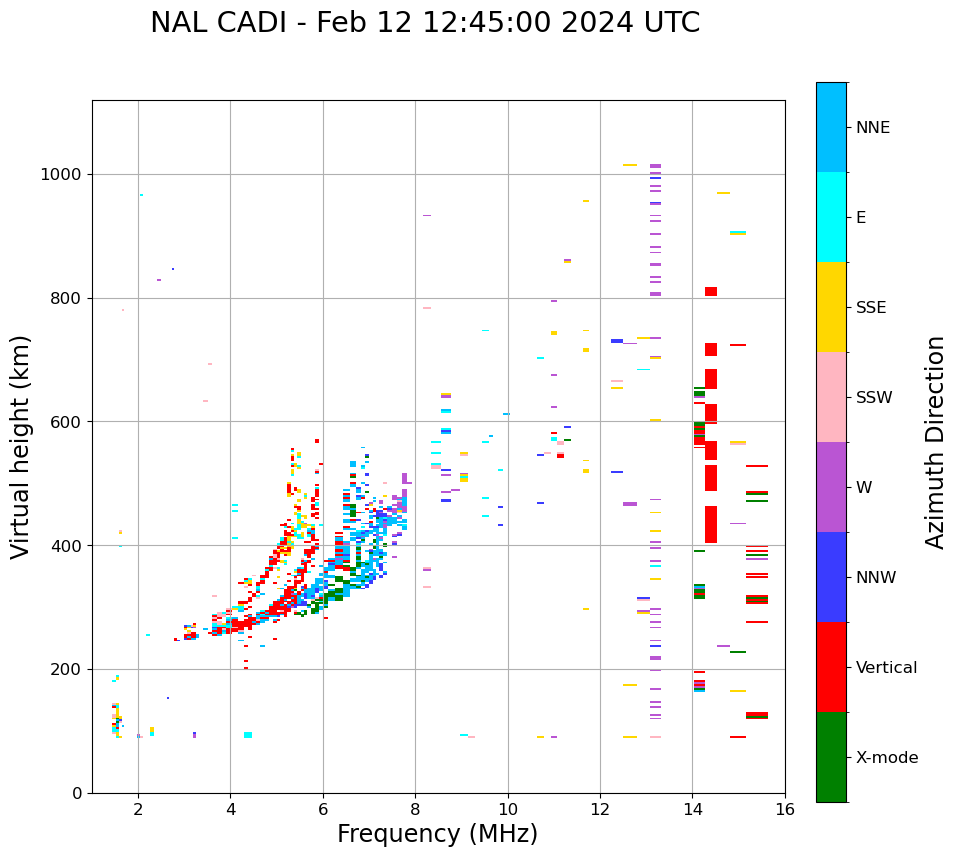 NAL CADI - Feb 12 12:45:00 2024 UTC

Virtual height (km)

1000
800
600
400
200
0

2
4
6
8
10
12
14
16

Frequency (MHz)

NNE
E
SSE
SSW
W
NNW
Vertical
X-mode

Azimuth Direction